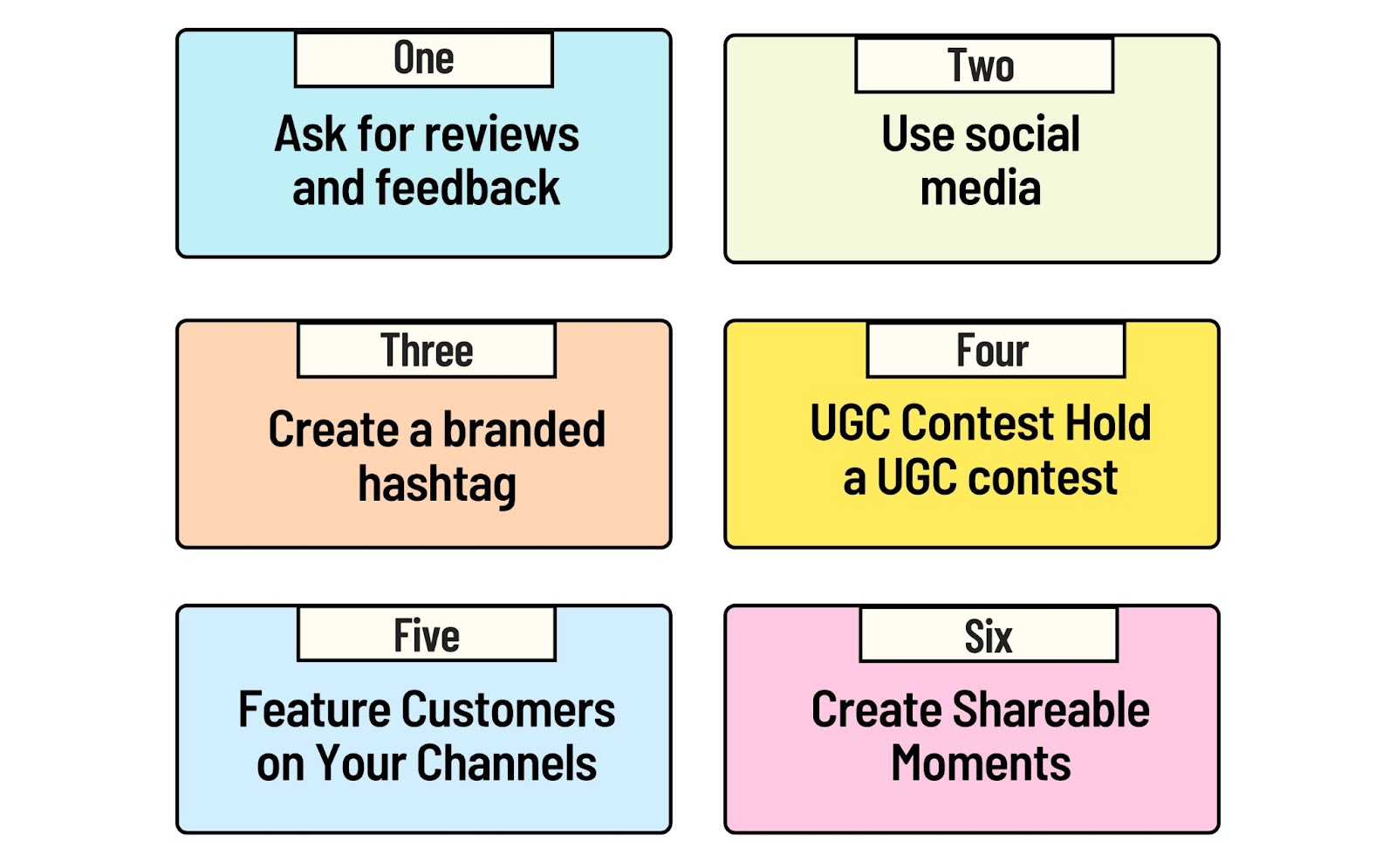 One

Ask for reviews and feedback

Two

Use social media

Three

Create a branded hashtag

Four

UGC Contest Hold a UGC contest

Five

Feature Customers on Your Channels

Six

Create Shareable Moments